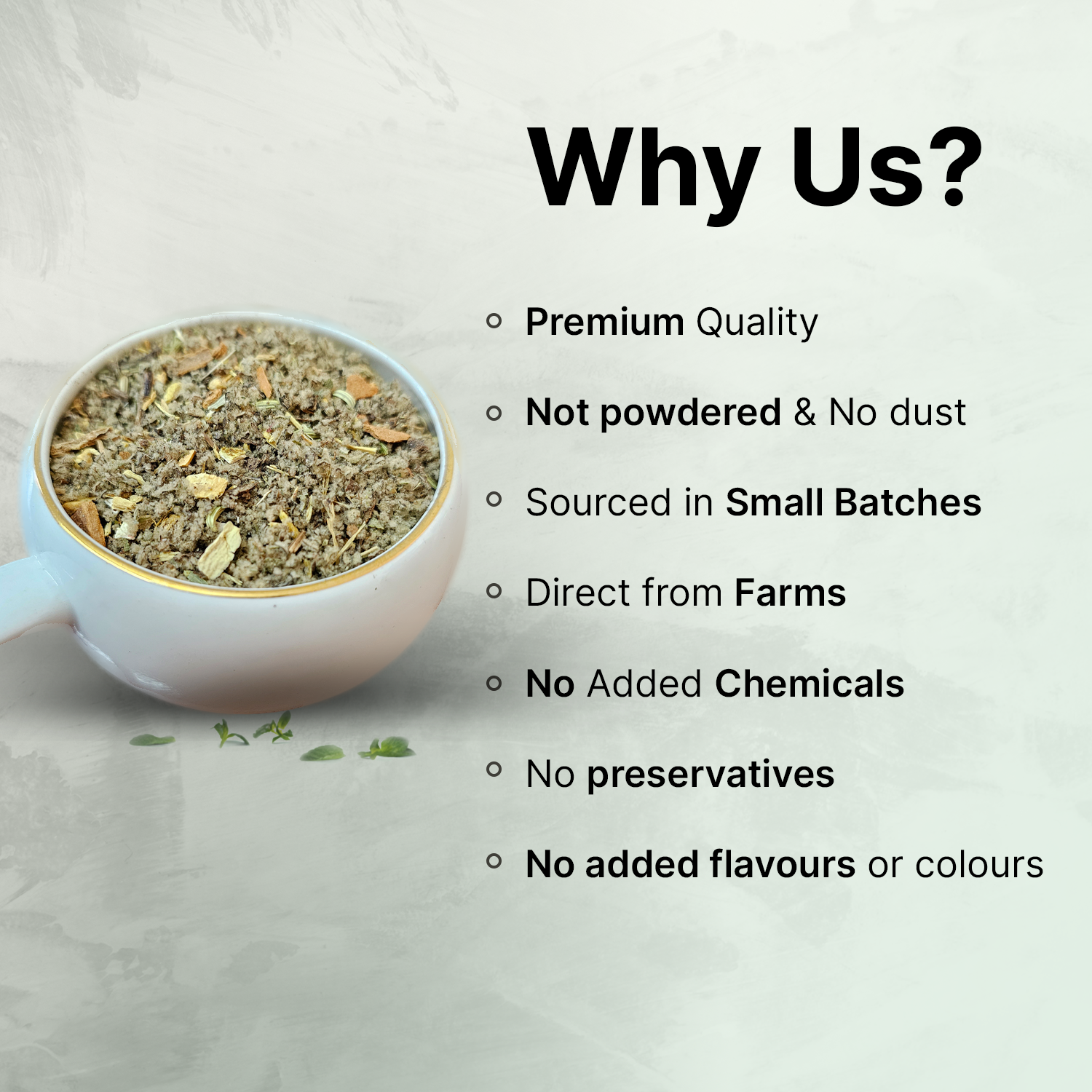 Why Us?

- Premium Quality
- Not powdered & No dust
- Sourced in Small Batches
- Direct from Farms
- No Added Chemicals
- No preservatives
- No added flavours or colours